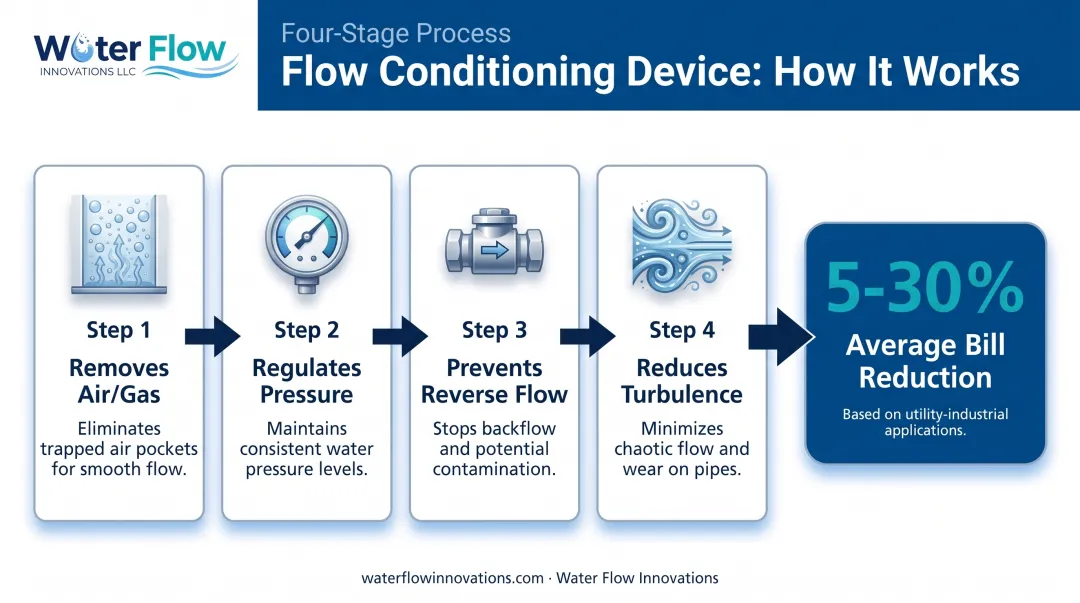 Water Flow
INNOVATIONS LLC

Four-Stage Process
Flow Conditioning Device: How It Works

Step 1
Removes Air/Gas
Eliminates trapped air pockets for smooth flow.

Step 2
Regulates Pressure
Maintains consistent water pressure levels.

Step 3
Prevents Reverse Flow
Stops backflow and potential contamination.

Step 4
Reduces Turbulence
Minimizes chaotic flow and wear on pipes.

5-30%
Average Bill Reduction
Based on utility-industrial applications.

waterflowinnovations.com · Water Flow Innovations